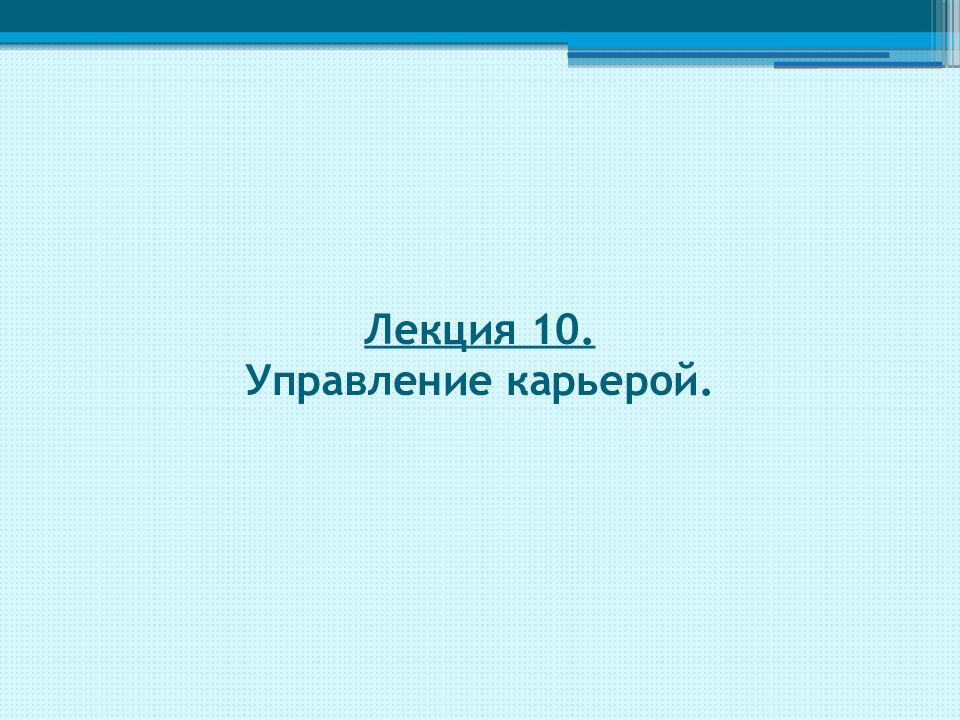 Лекция 10.
Управление карьерой.